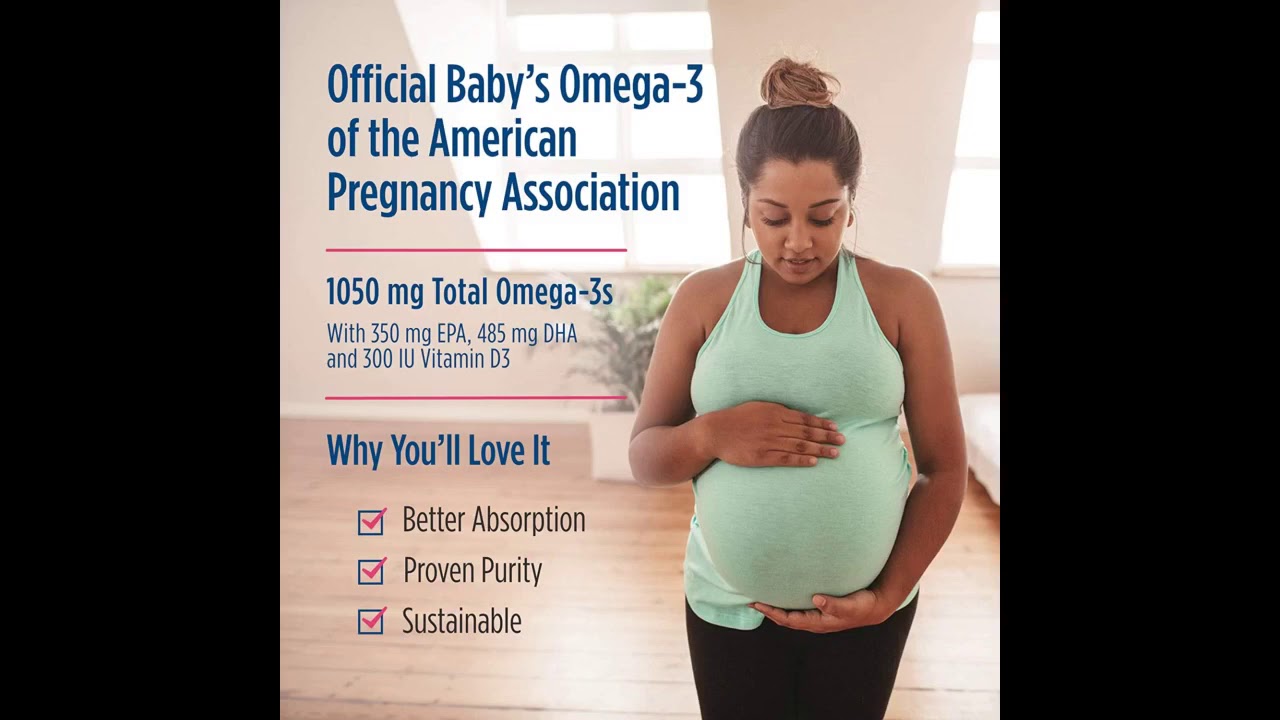 Official Baby's Omega-3 of the American Pregnancy Association

1050 mg Total Omega-3s

With 350 mg EPA, 485 mg DHA and 300 IU Vitamin D3

Why You'll Love It

Better Absorption

Proven Purity

Sustainable